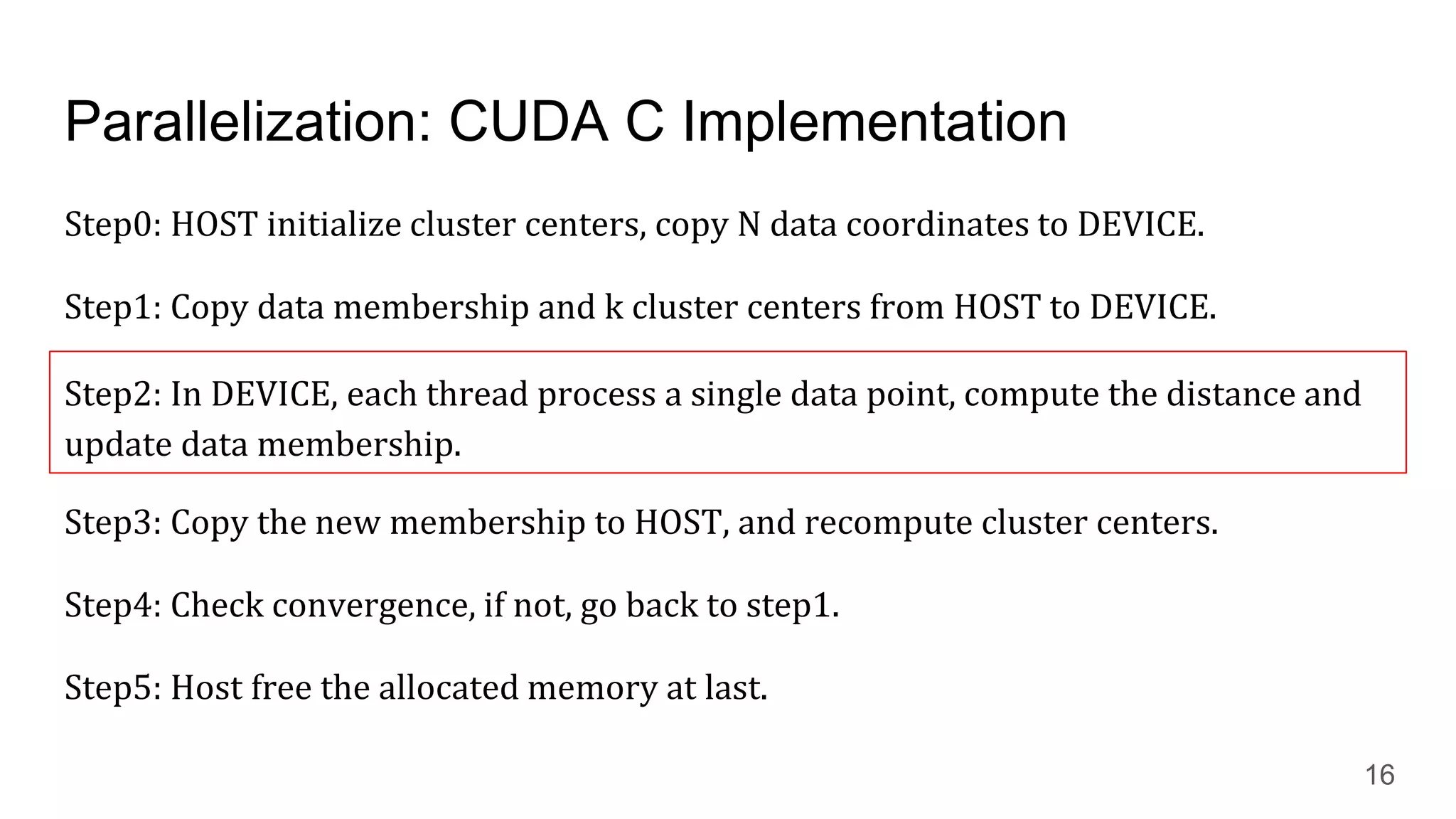 Parallelization: CUDA C Implementation

Step0: HOST initialize cluster centers, copy N data coordinates to DEVICE.

Step1: Copy data membership and k cluster centers from HOST to DEVICE.

Step2: In DEVICE, each thread process a single data point, compute the distance and update data membership.

Step3: Copy the new membership to HOST, and recompute cluster centers.

Step4: Check convergence, if not, go back to step1.

Step5: Host free the allocated memory at last.

16